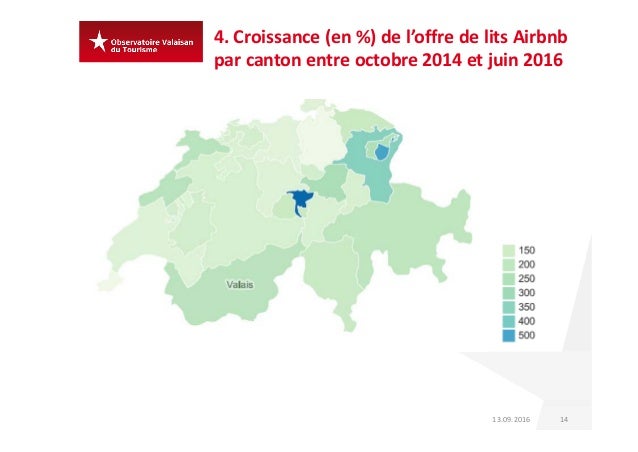 Observatoire Valaisan du Tourisme

4. Croissance (en %) de l'offre de lits Airbnb par canton entre octobre 2014 et juin 2016

Valais

150
200
250
300
350
400
500

13.09.2016

14